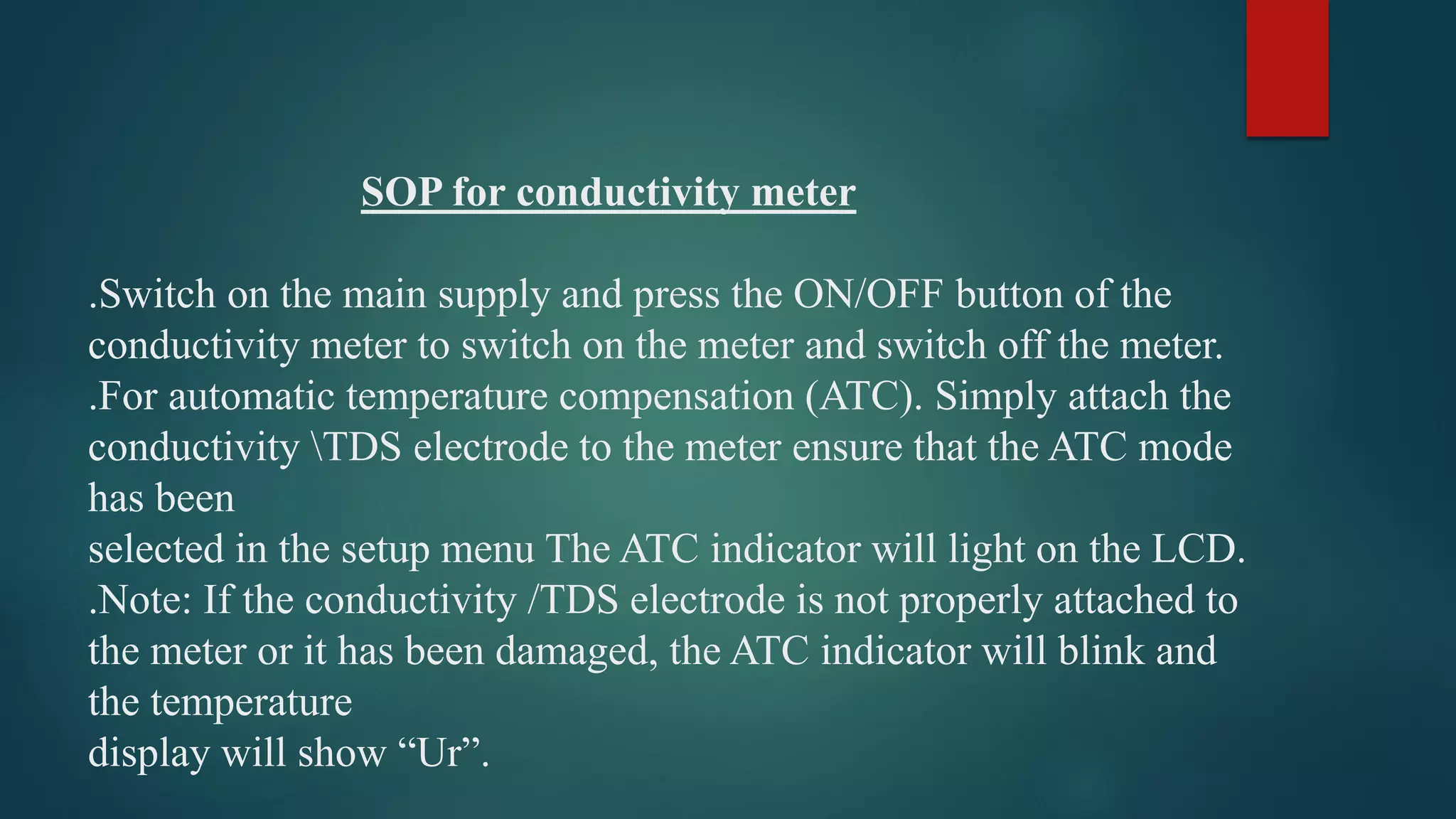 SOP for conductivity meter

.Switch on the main supply and press the ON/OFF button of the conductivity meter to switch on the meter and switch off the meter.
.For automatic temperature compensation (ATC). Simply attach the conductivity \TDS electrode to the meter ensure that the ATC mode has been
selected in the setup menu The ATC indicator will light on the LCD.
.Note: If the conductivity /TDS electrode is not properly attached to the meter or it has been damaged, the ATC indicator will blink and the temperature
display will show “Ur”.